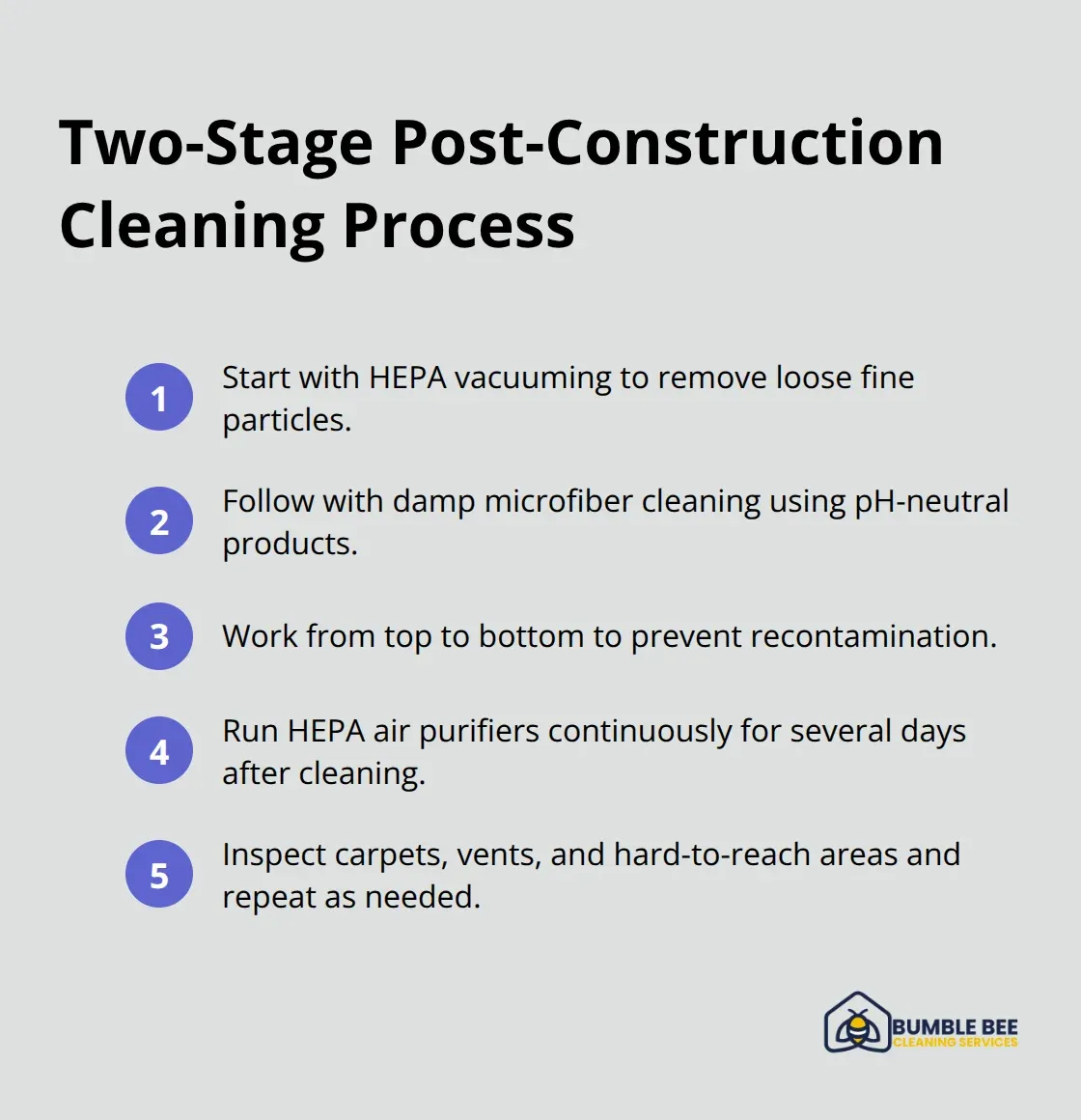 Two-Stage Post-Construction Cleaning Process

1 Start with HEPA vacuuming to remove loose fine particles.

2 Follow with damp microfiber cleaning using pH-neutral products.

3 Work from top to bottom to prevent recontamination.

4 Run HEPA air purifiers continuously for several days after cleaning.

5 Inspect carpets, vents, and hard-to-reach areas and repeat as needed.

BUMBLE BEE
CLEANING SERVICES